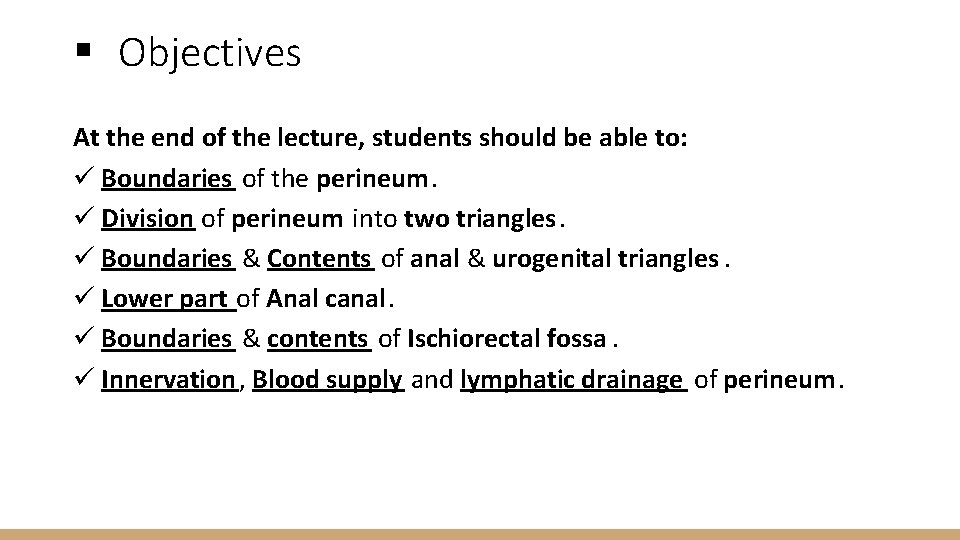 ▪ Objectives

At the end of the lecture, students should be able to:
✓ Boundaries of the perineum.
✓ Division of perineum into two triangles.
✓ Boundaries & Contents of anal & urogenital triangles.
✓ Lower part of Anal canal.
✓ Boundaries & contents of Ischiorectal fossa.
✓ Innervation, Blood supply and lymphatic drainage of perineum.